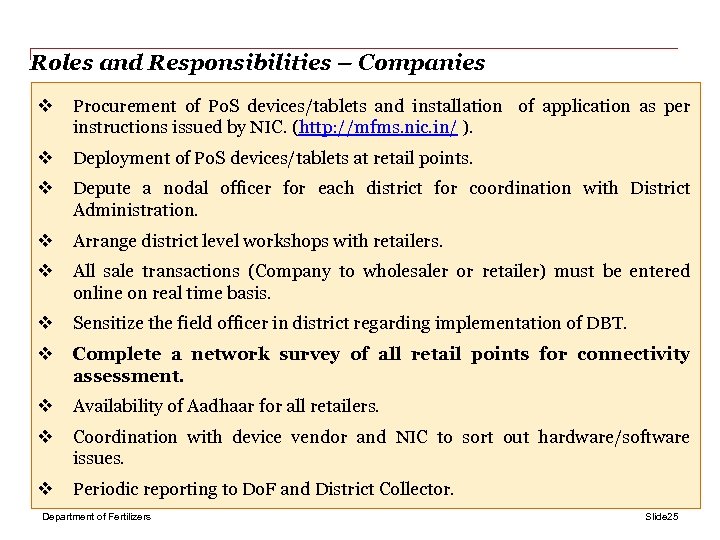 Roles and Responsibilities – Companies

❖ Procurement of PoS devices/tablets and installation of application as per instructions issued by NIC. (http://mfms.nic.in/ ).

❖ Deployment of PoS devices/tablets at retail points.

❖ Depute a nodal officer for each district for coordination with District Administration.

❖ Arrange district level workshops with retailers.

❖ All sale transactions (Company to wholesaler or retailer) must be entered online on real time basis.

❖ Sensitize the field officer in district regarding implementation of DBT.

❖ Complete a network survey of all retail points for connectivity assessment.

❖ Availability of Aadhaar for all retailers.

❖ Coordination with device vendor and NIC to sort out hardware/software issues.

❖ Periodic reporting to DoF and District Collector.

Department of Fertilizers

Slide25